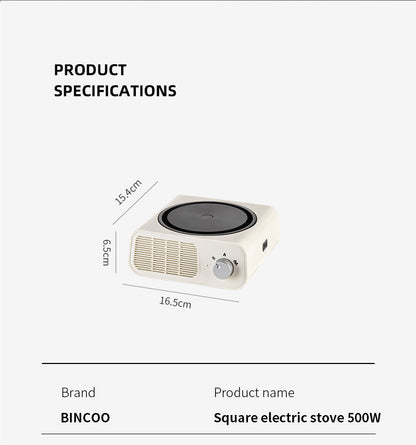 PRODUCT SPECIFICATIONS

15.4cm

6.5cm

16.5cm

| Brand | Product name |
|---|---|
| BINCOO | Square electric stove 500W |